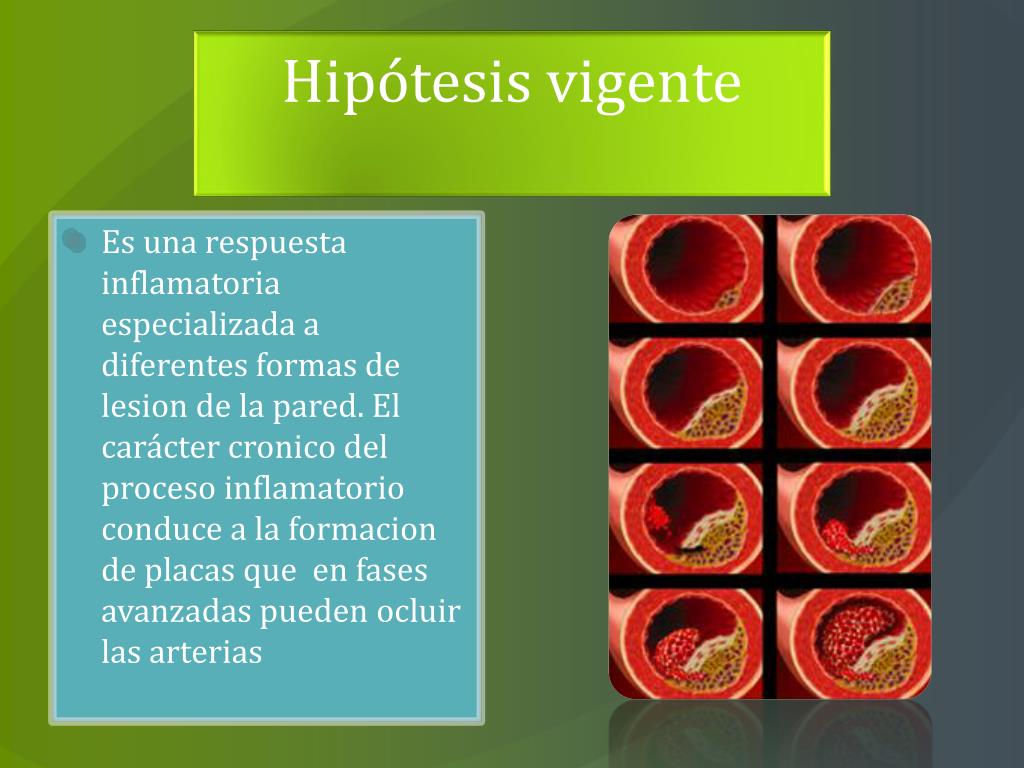 Hipótesis vigente

Es una respuesta inflamatoria especializada a diferentes formas de lesion de la pared. El carácter cronico del proceso inflamatorio conduce a la formacion de placas que en fases avanzadas pueden ocluir las arterias